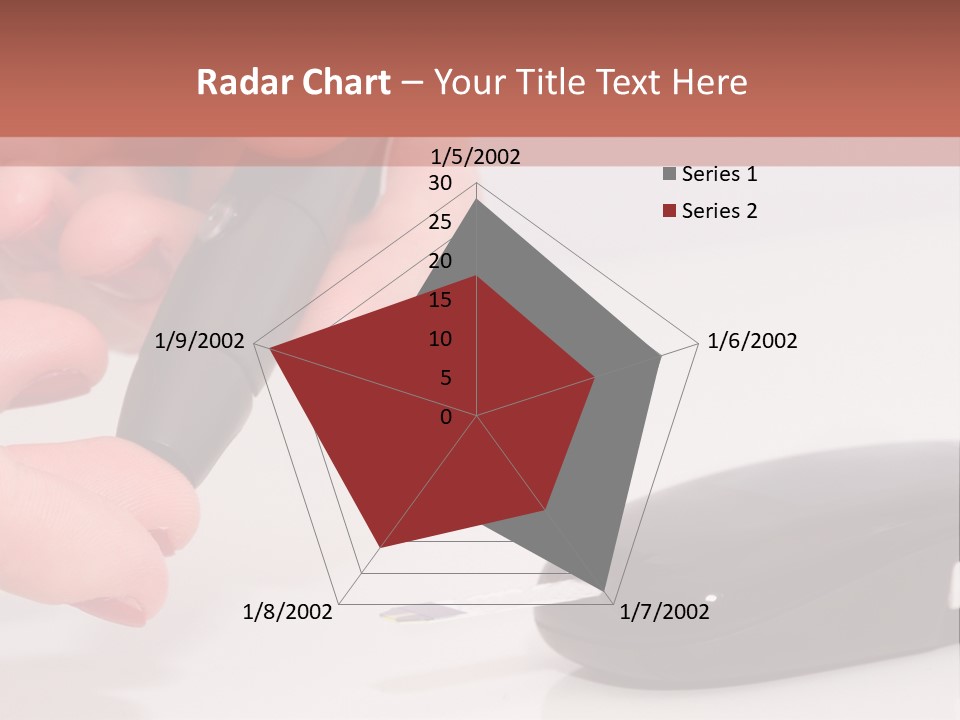 Radar Chart – Your Title Text Here

1/5/2002
30
25
20
15
10
5
0
1/6/2002
1/7/2002
1/8/2002
1/9/2002

Series 1
Series 2